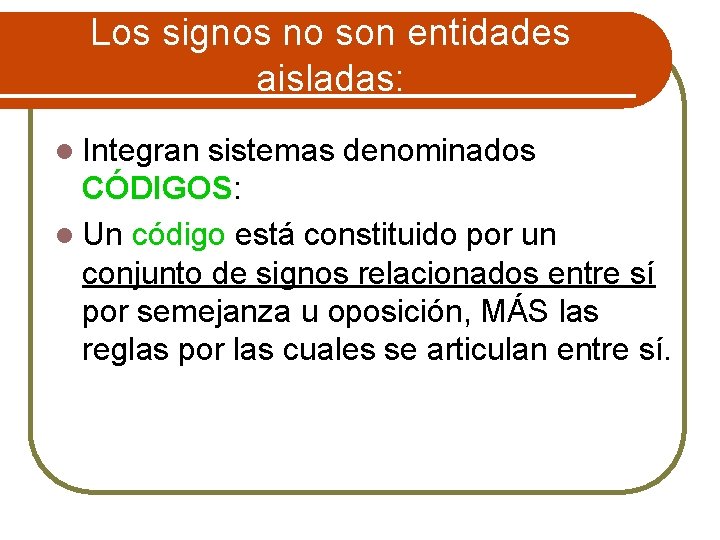 Los signos no son entidades aisladas:

Integran sistemas denominados CÓDIGOS:

Un código está constituido por un conjunto de signos relacionados entre sí por semejanza u oposición, MÁS las reglas por las cuales se articulan entre sí.